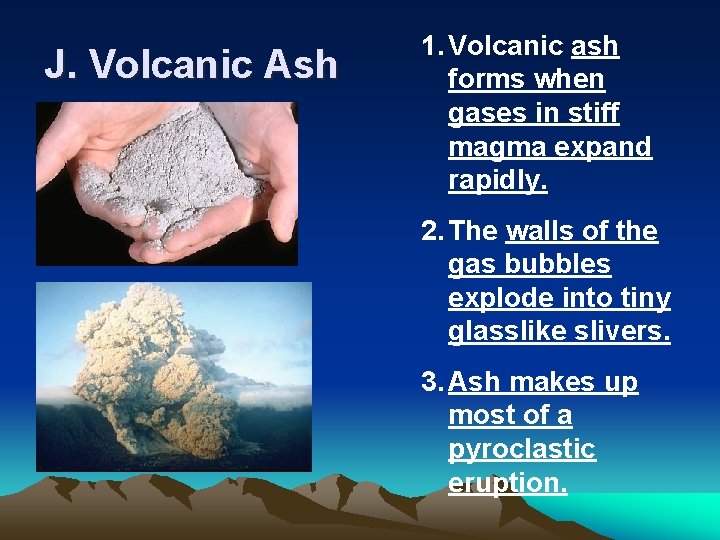 J. Volcanic Ash

1. Volcanic ash forms when gases in stiff magma expand rapidly.

2. The walls of the gas bubbles explode into tiny glasslike slivers.

3. Ash makes up most of a pyroclastic eruption.